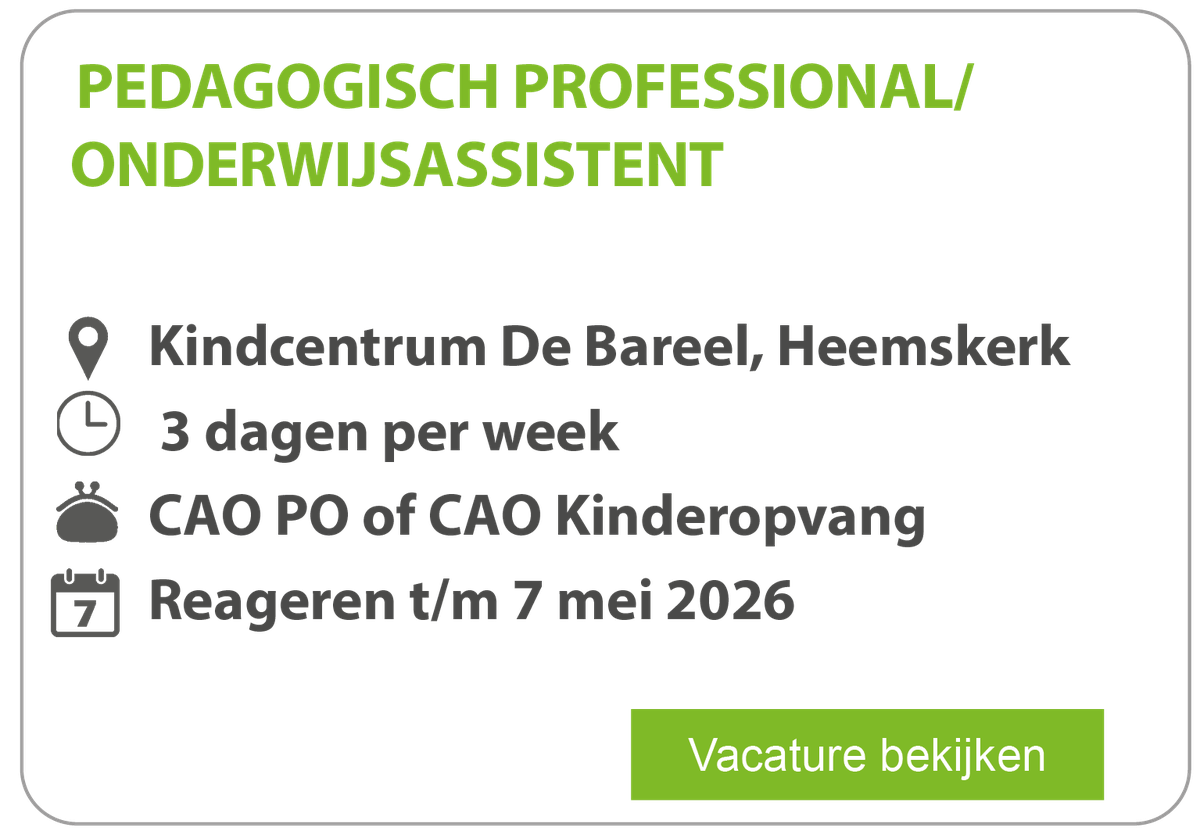 PEDAGOGISCH PROFESSIONAL/ ONDERWIJSASSISTENT

Kindcentrum De Bareel, Heemskerk

3 dagen per week

CAO PO of CAO Kinderopvang

7

Reageren t/m 7 mei 2026

Vacature bekijken